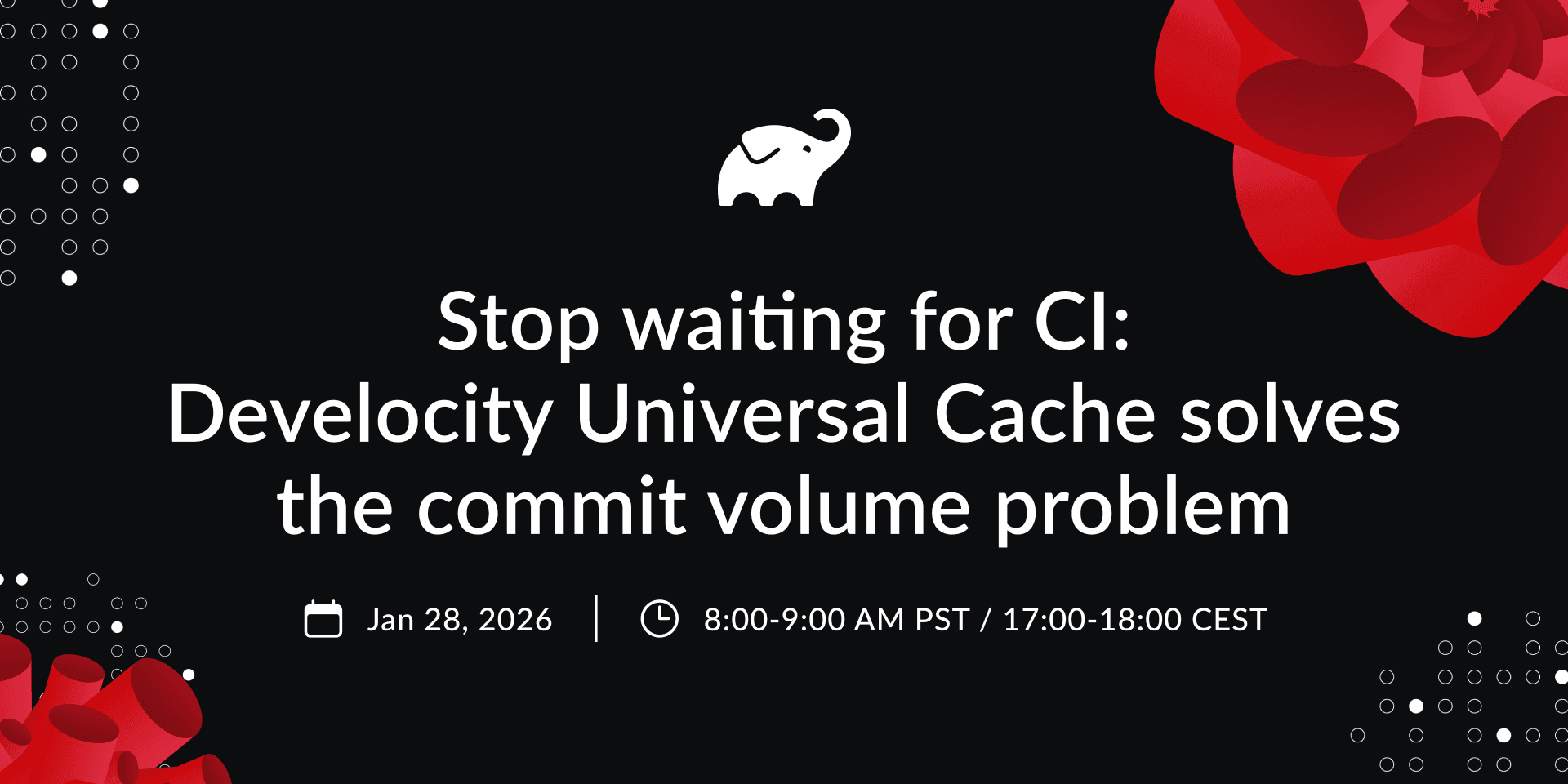 Stop waiting for CI:
Develocity Universal Cache solves the commit volume problem

Jan 28, 2026 | 8:00-9:00 AM PST / 17:00-18:00 CEST